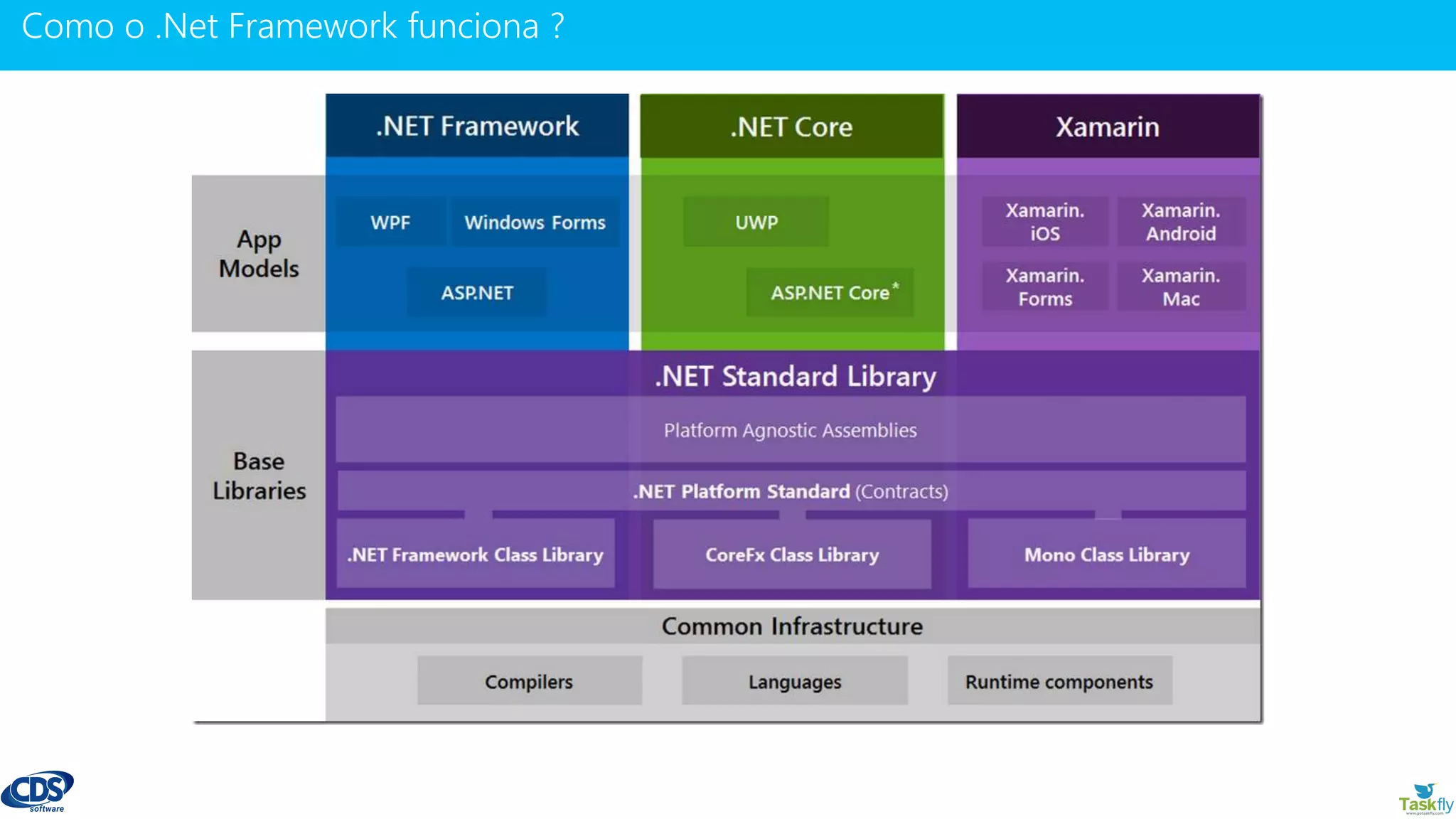 Como o .Net Framework funciona ?

.NET Framework

.NET Core

Xamarin

App Models

WPF

Windows Forms

ASP.NET

UWP

ASP.NET Core*

Xamarin. iOS

Xamarin. Android

Xamarin. Forms

Xamarin. Mac

Base Libraries

.NET Standard Library

Platform Agnostic Assemblies

.NET Platform Standard (Contracts)

.NET Framework Class Library

CoreFx Class Library

Mono Class Library

Common Infrastructure

Compilers

Languages

Runtime components

CDS software

Taskfly